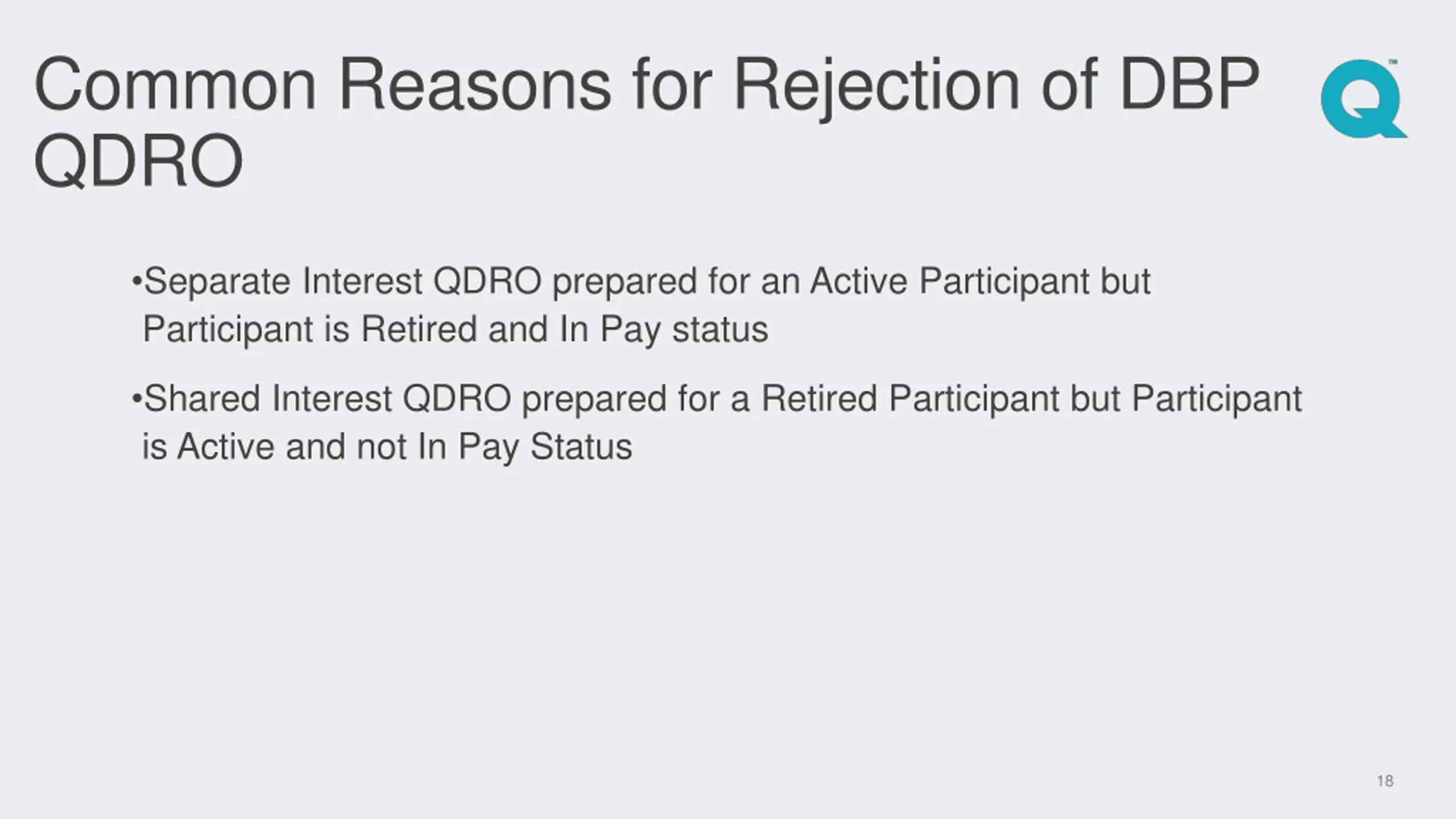 Common Reasons for Rejection of DBP QDRO

Q™

•Separate Interest QDRO prepared for an Active Participant but Participant is Retired and In Pay status

•Shared Interest QDRO prepared for a Retired Participant but Participant is Active and not In Pay Status

18